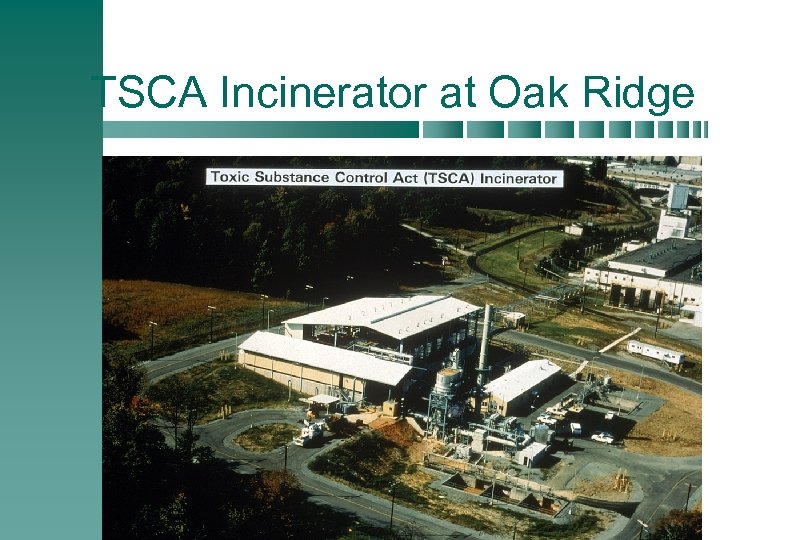 TSCA Incinerator at Oak Ridge

Toxic Substance Control Act (TSCA) Incinerator